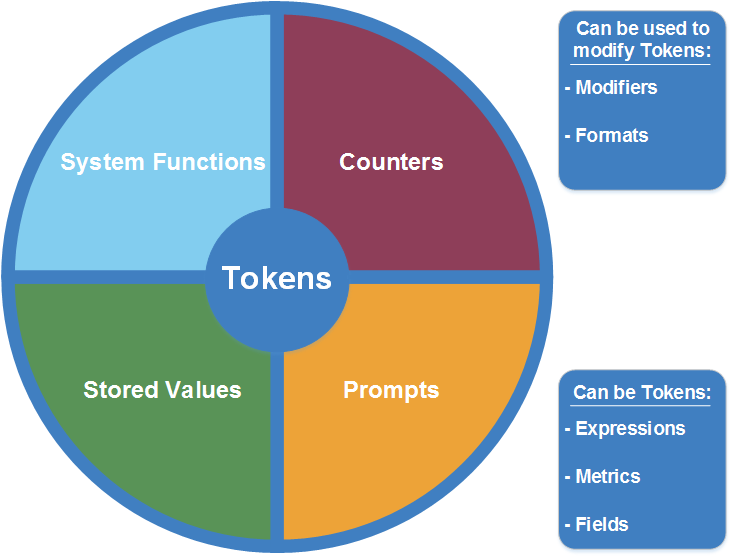 System Functions

Counters

Tokens

Stored Values

Prompts

Can be used to modify Tokens:

- Modifiers

- Formats

Can be Tokens:

- Expressions

- Metrics

- Fields